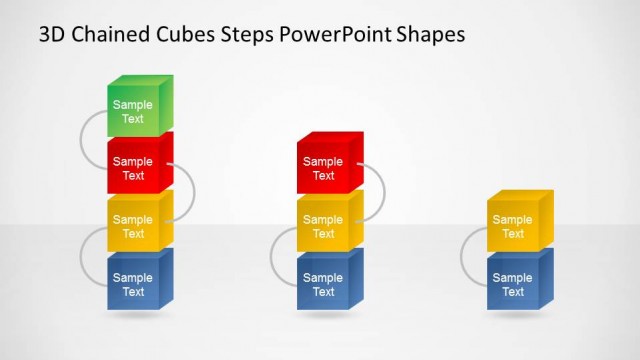 3D Chained Cubes Steps PowerPoint Shapes

Sample Text

Sample Text

Sample Text

Sample Text

Sample Text

Sample Text

Sample Text

Sample Text

Sample Text